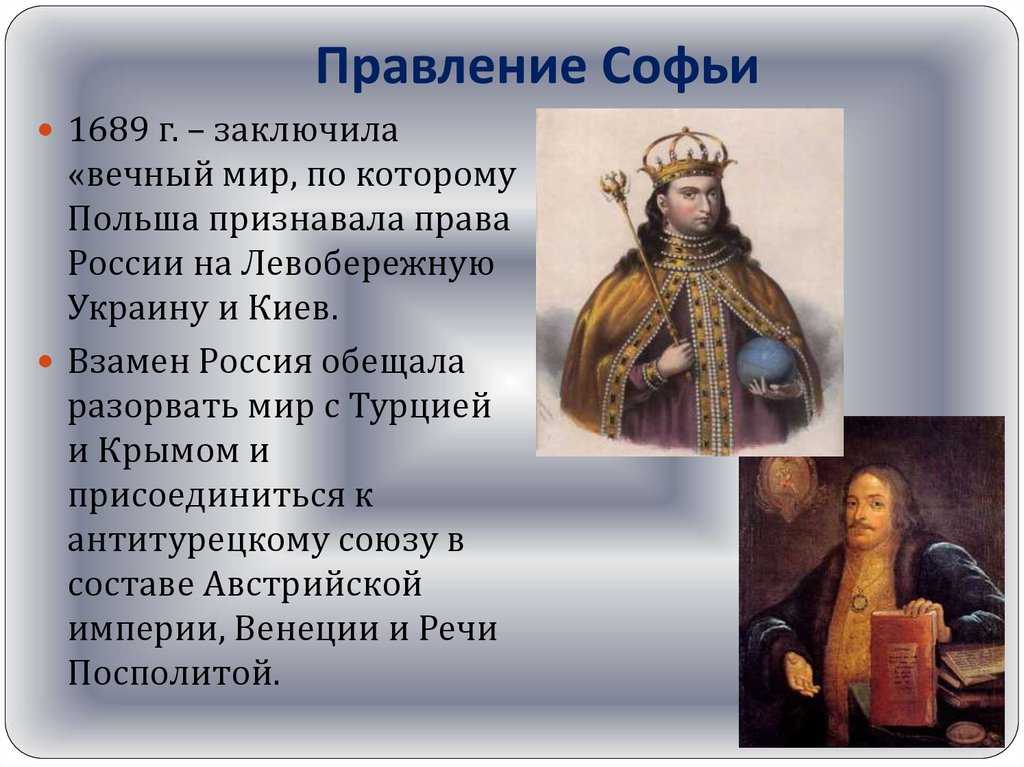 Правление Софьи

1689 г. – заключила «вечный мир, по которому Польша признавала права России на Левобережную Украину и Киев.

Взамен Россия обещала разорвать мир с Турцией и Крымом и присоединиться к антитурецкому союзу в составе Австрийской империи, Венеции и Речи Посполитой.